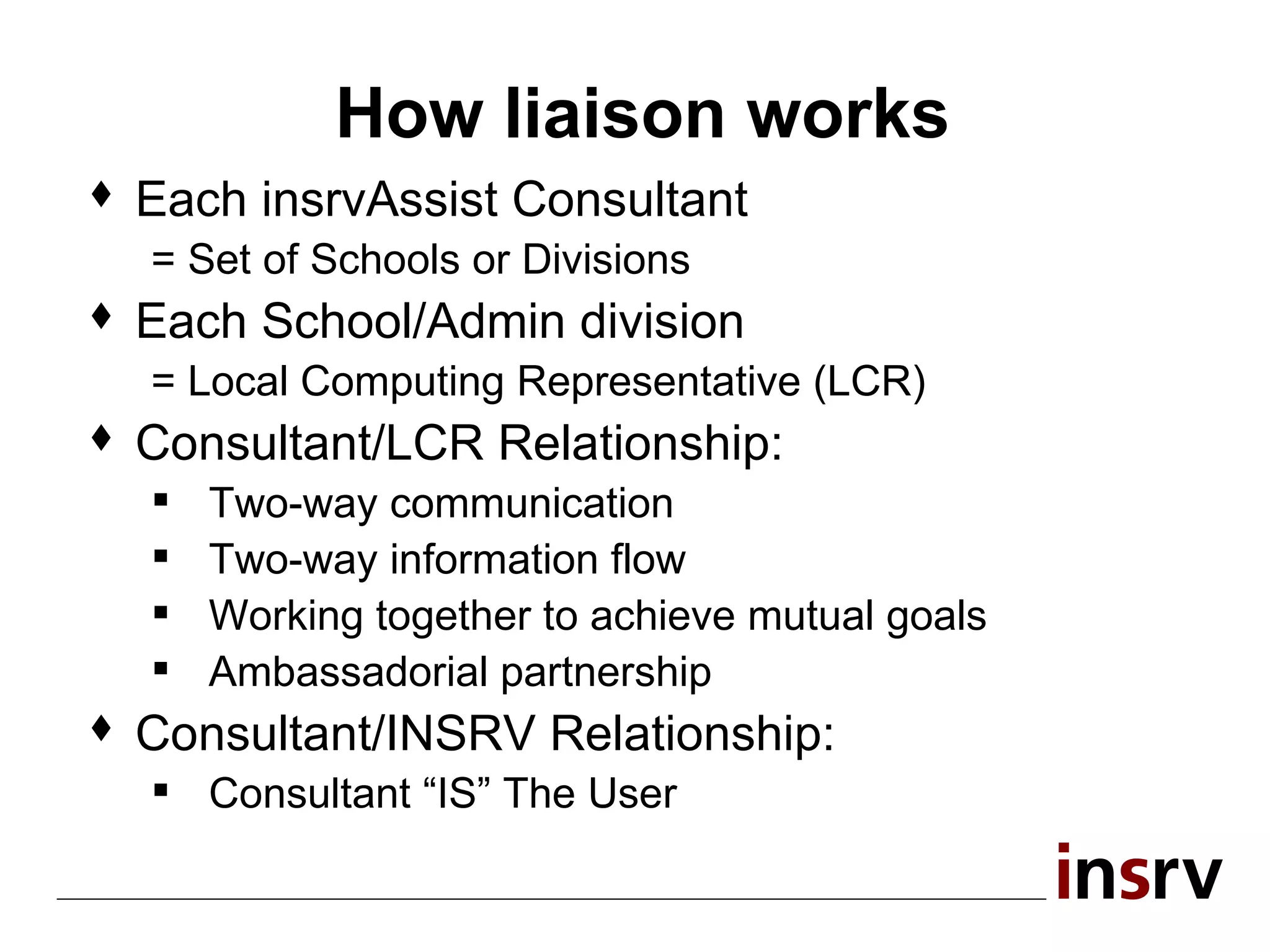 How liaison works

♦ Each insrvAssist Consultant
= Set of Schools or Divisions

♦ Each School/Admin division
= Local Computing Representative (LCR)

♦ Consultant/LCR Relationship:
▪ Two-way communication
▪ Two-way information flow
▪ Working together to achieve mutual goals
▪ Ambassadorial partnership

♦ Consultant/INSRV Relationship:
▪ Consultant “IS” The User

insrv